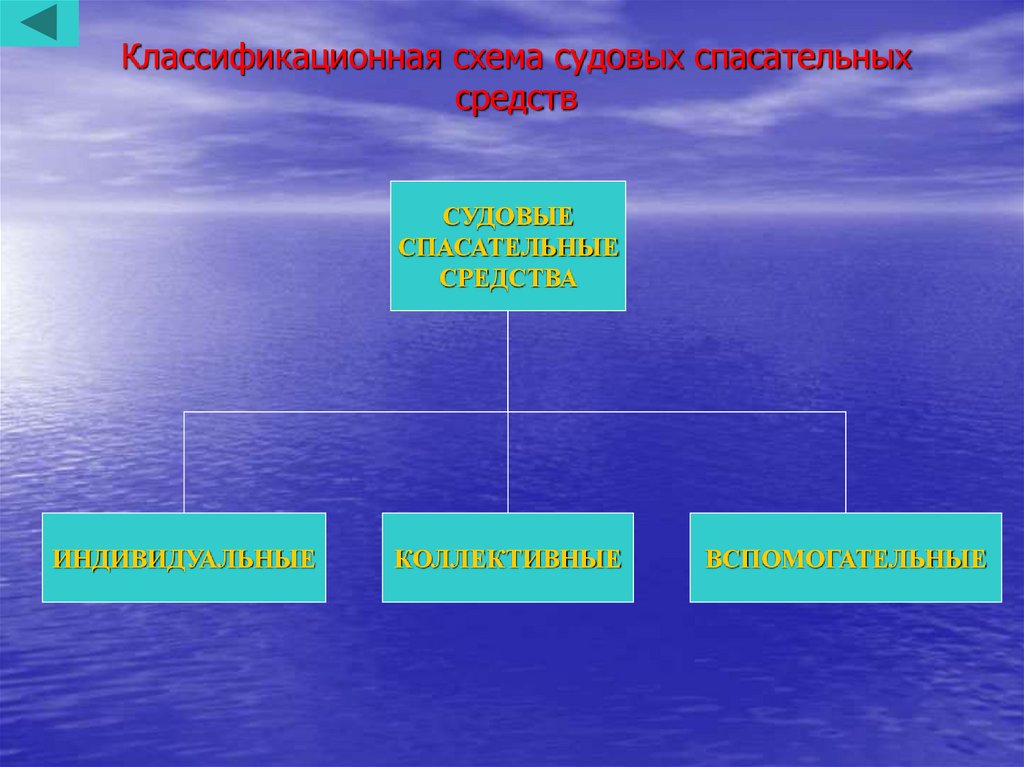 Классификационная схема судовых спасательных средств

СУДОВЫЕ СПАСАТЕЛЬНЫЕ СРЕДСТВА

ИНДИВИДУАЛЬНЫЕ

КОЛЛЕКТИВНЫЕ

ВСПОМОГАТЕЛЬНЫЕ